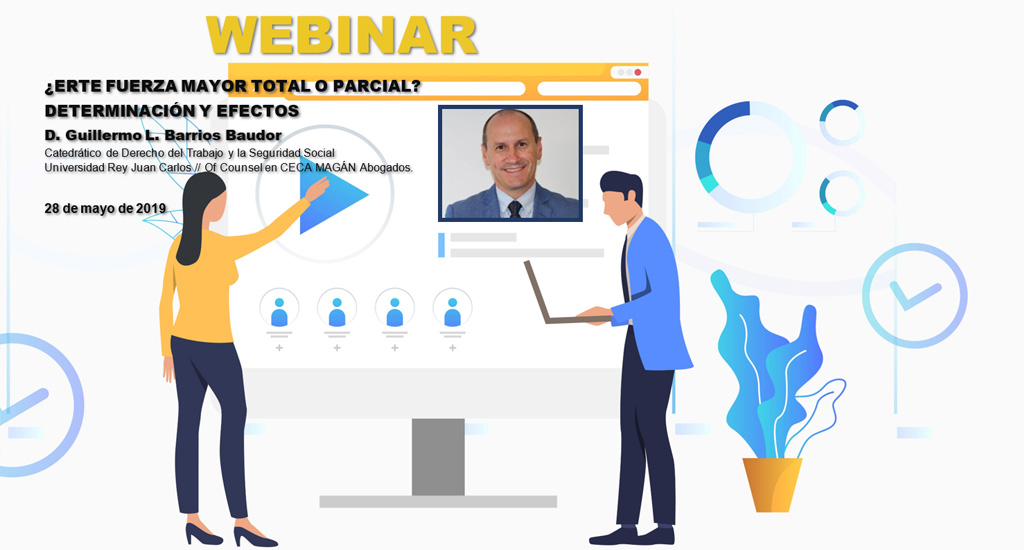 WEBINAR

¿ERTE FUERZA MAYOR TOTAL O PARCIAL? DETERMINACIÓN Y EFECTOS

D. Guillermo L. Barrios Baudor

Catedrático de Derecho del Trabajo y la Seguridad Social
Universidad Rey Juan Carlos // Of Counsel en CECA MAGÁN Abogados.

28 de mayo de 2019